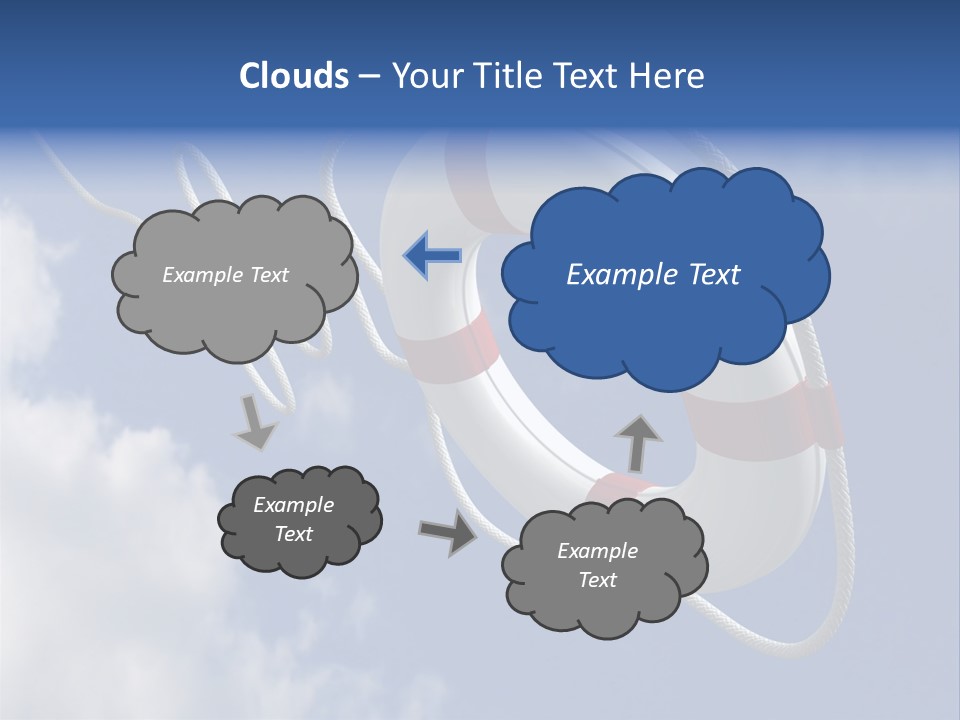 Clouds – Your Title Text Here

Example Text

Example Text

Example Text

Example Text